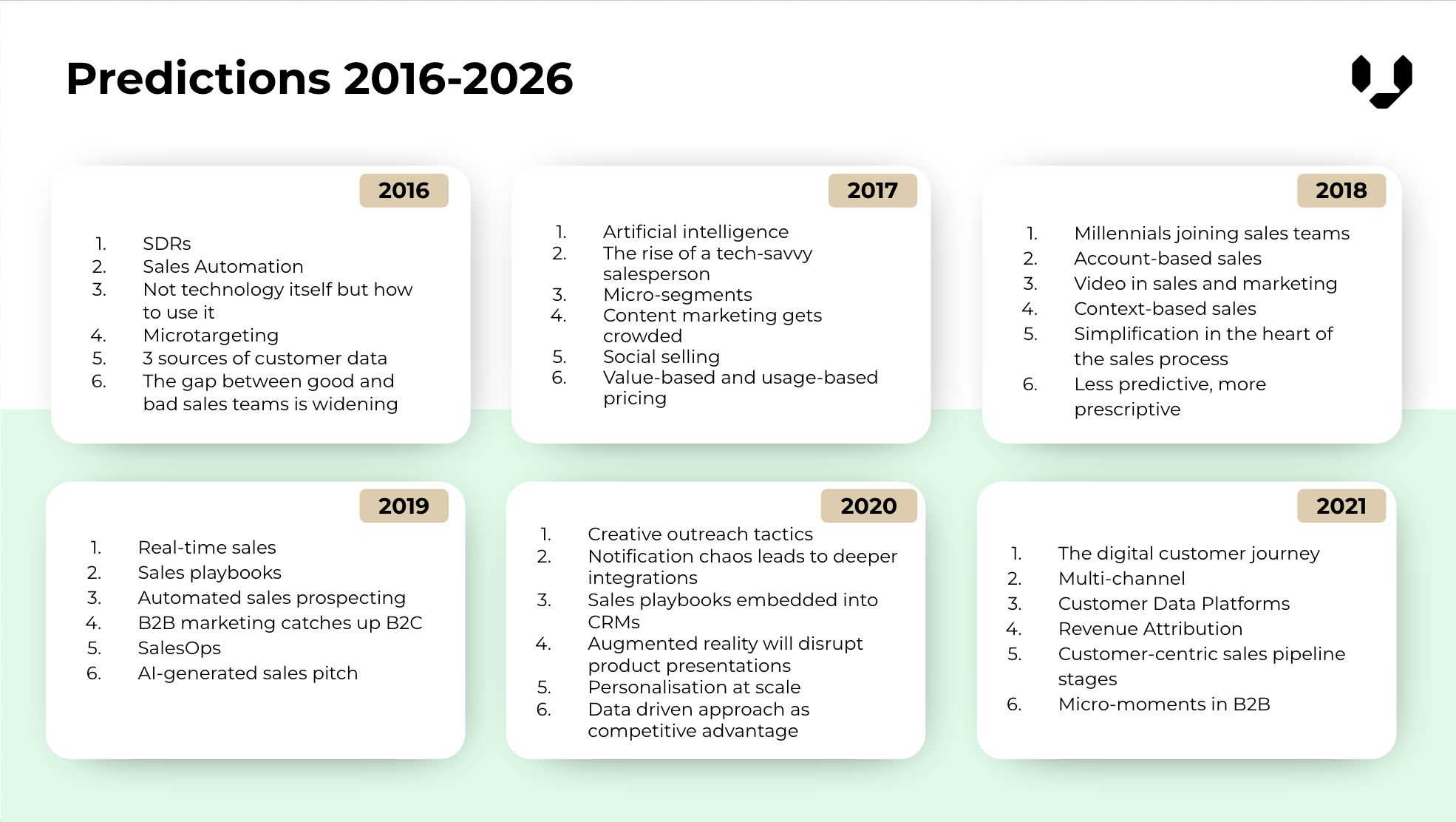 Predictions 2016-2026

2016

1. SDRs
2. Sales Automation
3. Not technology itself but how to use it
4. Microtargeting
5. 3 sources of customer data
6. The gap between good and bad sales teams is widening

2017

1. Artificial intelligence
2. The rise of a tech-savvy salesperson
3. Micro-segments
4. Content marketing gets crowded
5. Social selling
6. Value-based and usage-based pricing

2018

1. Millennials joining sales teams
2. Account-based sales
3. Video in sales and marketing
4. Context-based sales
5. Simplification in the heart of the sales process
6. Less predictive, more prescriptive

2019

1. Real-time sales
2. Sales playbooks
3. Automated sales prospecting
4. B2B marketing catches up B2C
5. SalesOps
6. AI-generated sales pitch

2020

1. Creative outreach tactics
2. Notification chaos leads to deeper integrations
3. Sales playbooks embedded into CRMs
4. Augmented reality will disrupt product presentations
5. Personalisation at scale
6. Data driven approach as competitive advantage

2021

1. The digital customer journey
2. Multi-channel
3. Customer Data Platforms
4. Revenue Attribution
5. Customer-centric sales pipeline stages
6. Micro-moments in B2B